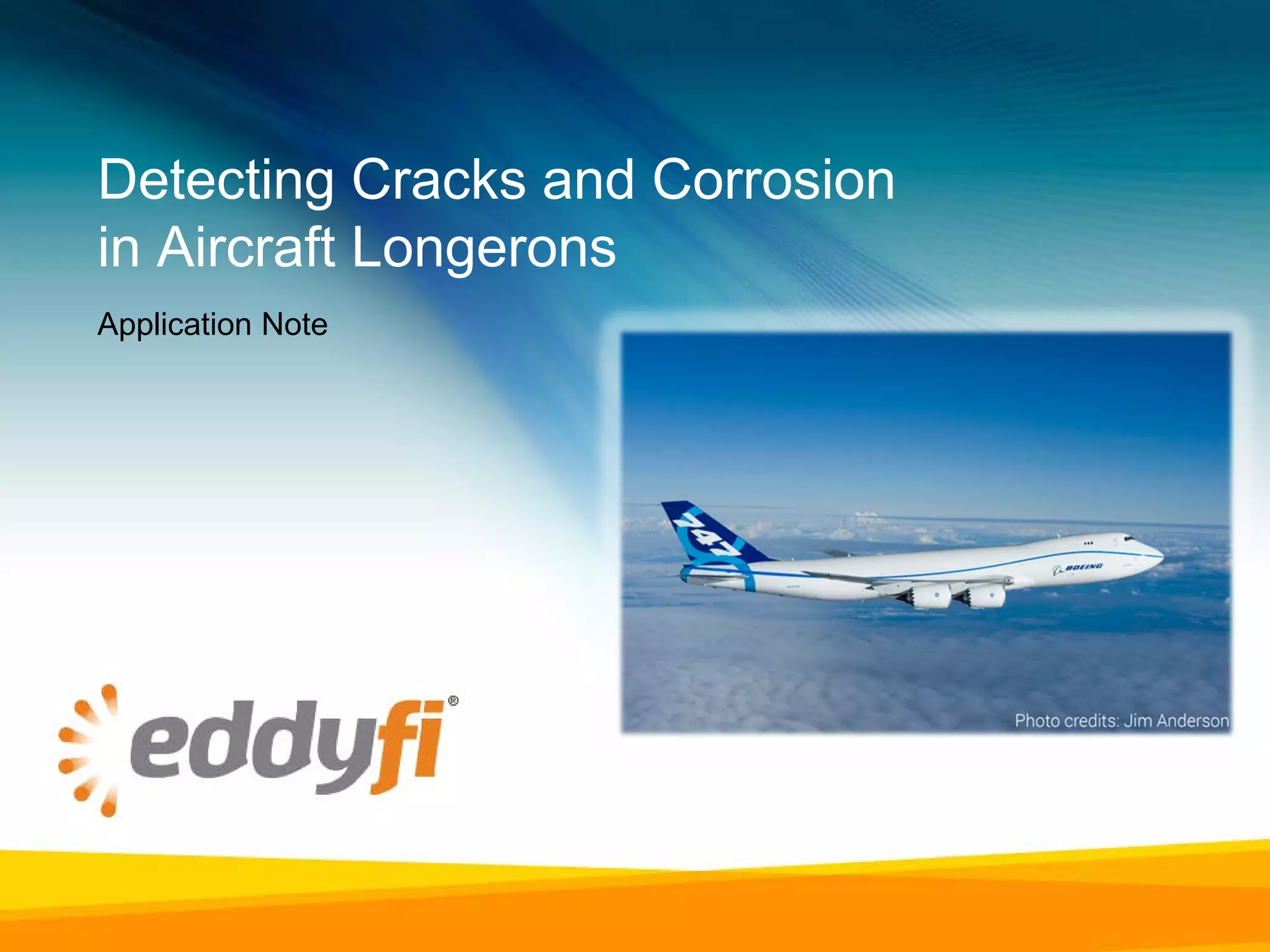 Detecting Cracks and Corrosion in Aircraft Longerons

Application Note

747

BOEING

Photo credits: Jim Anderson

eddyfi®